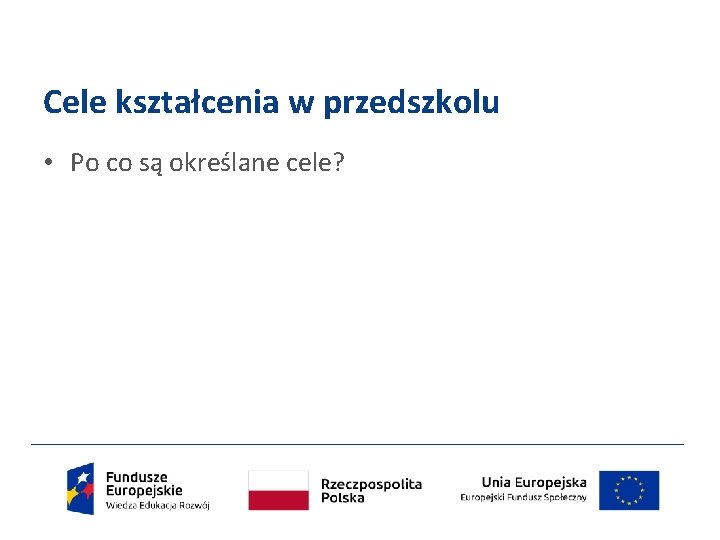 Cele kształcenia w przedszkolu

• Po co są określane cele?

Fundusze Europejskie
Wiedza Edukacja Rozwój

Rzeczpospolita Polska

Unia Europejska
Europejski Fundusz Społeczny